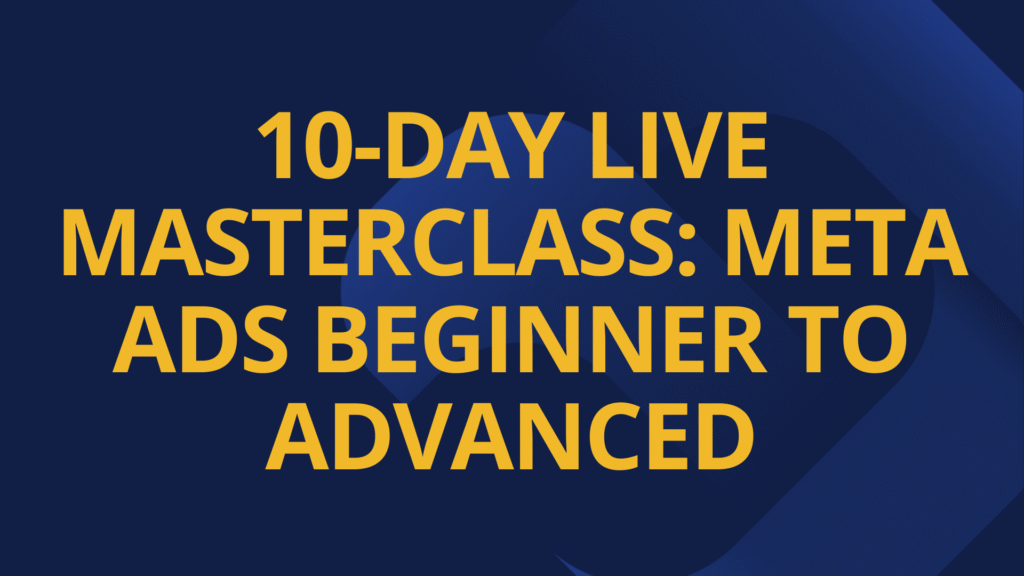 10-DAY LIVE MASTERCLASS: META ADS BEGINNER TO ADVANCED